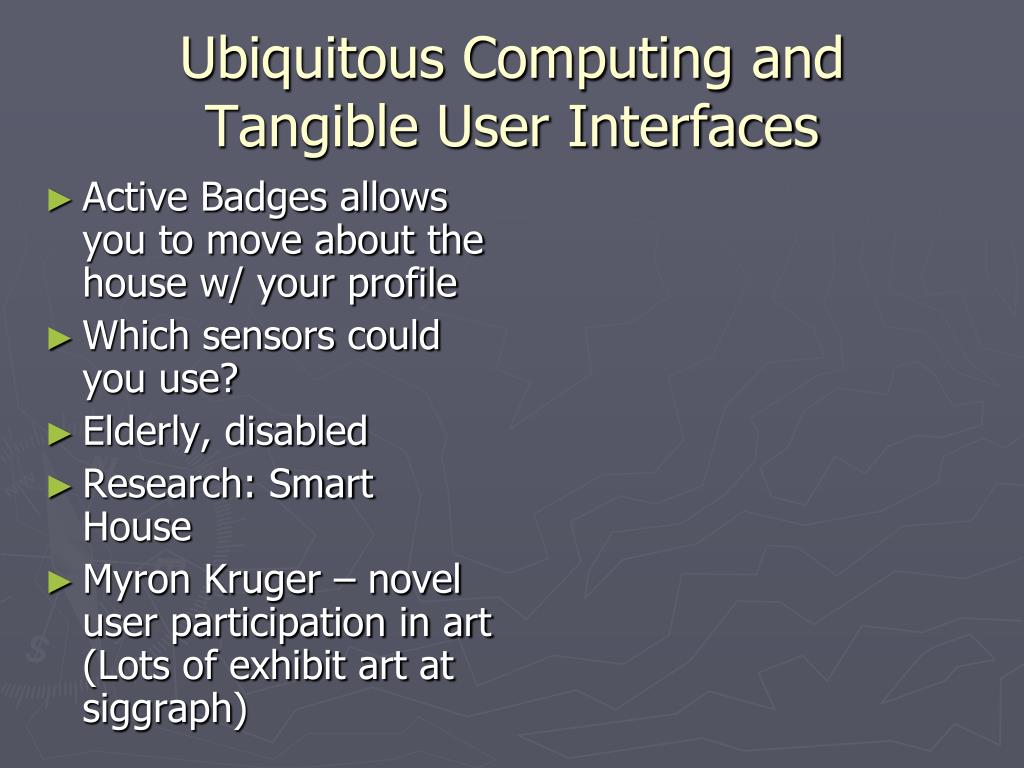 Ubiquitous Computing and Tangible User Interfaces

► Active Badges allows you to move about the house w/ your profile
► Which sensors could you use?
► Elderly, disabled
► Research: Smart House
► Myron Kruger – novel user participation in art (Lots of exhibit art at siggraph)